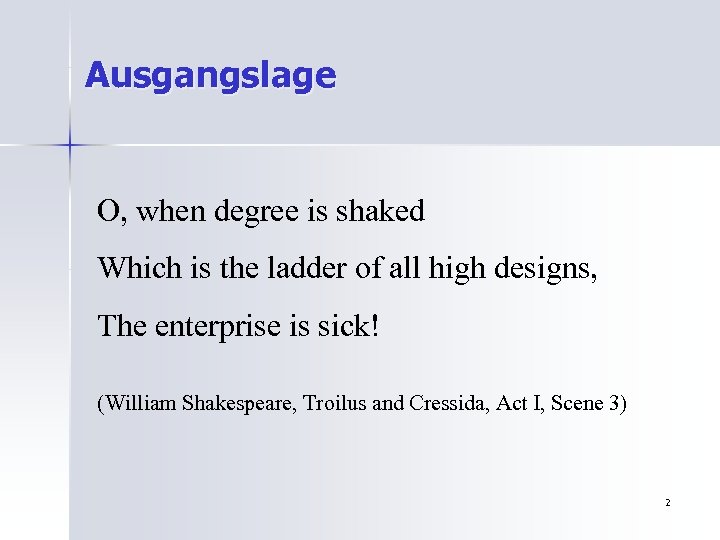 Ausgangslage

O, when degree is shaked

Which is the ladder of all high designs,

The enterprise is sick!

(William Shakespeare, Troilus and Cressida, Act I, Scene 3)

2